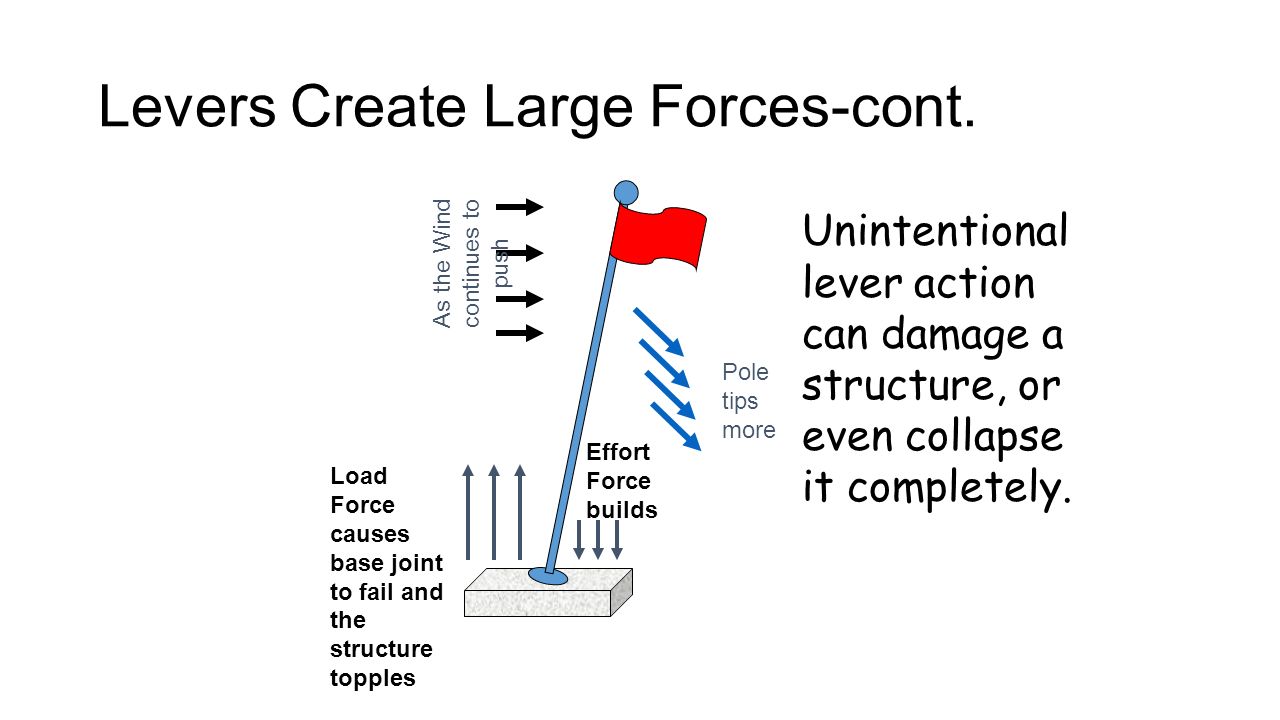 Levers Create Large Forces-cont.

As the Wind continues to push

Pole tips more

Effort Force builds

Load Force causes base joint to fail and the structure topples

Unintentional lever action can damage a structure, or even collapse it completely.